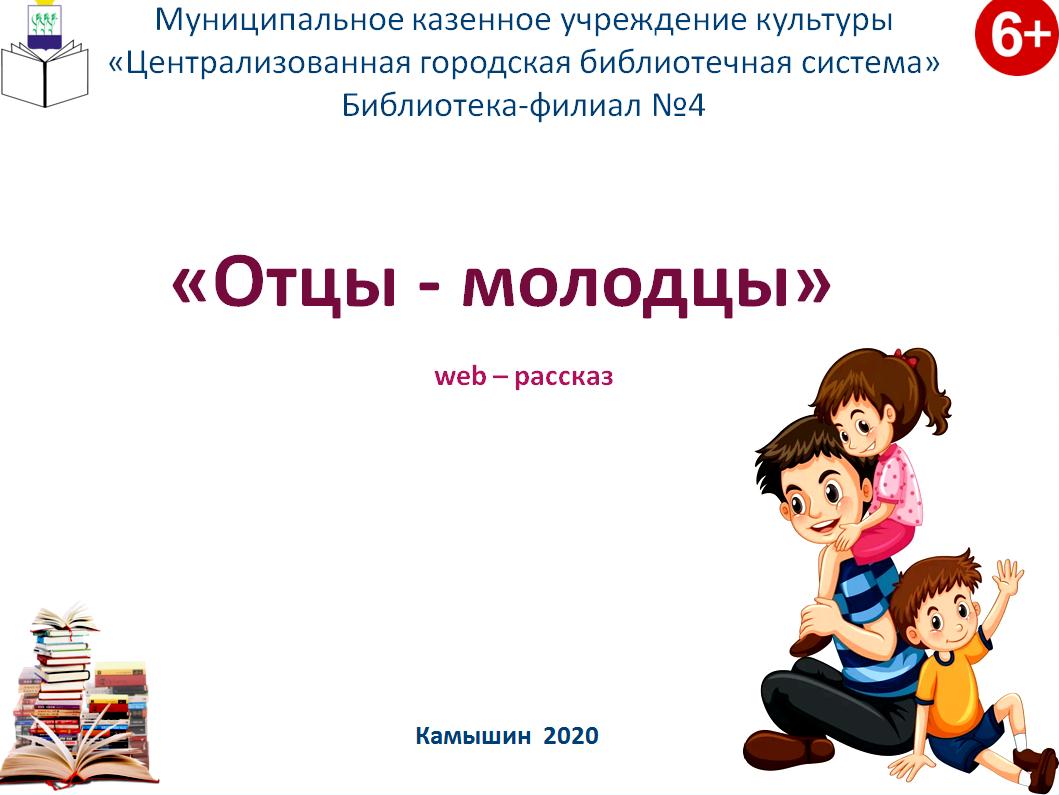 Муниципальное казенное учреждение культуры
«Централизованная городская библиотечная система»
Библиотека-филиал №4

6+

«Отцы - молодцы»

web – рассказ

Камышин 2020